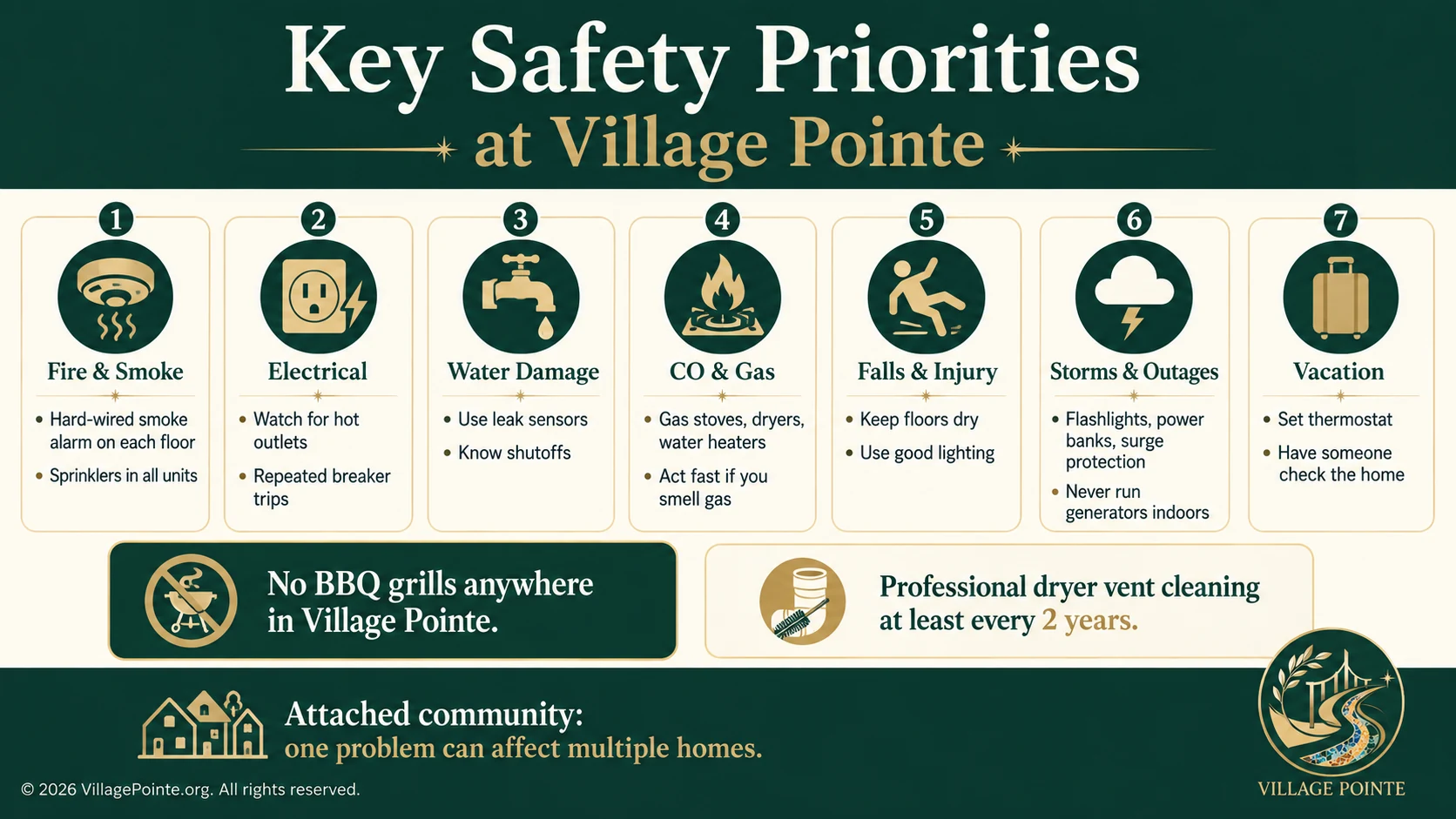 Key Safety Priorities
at Village Pointe

1
Fire & Smoke
• Hard-wired smoke alarm on each floor
• Sprinklers in all units

2
Electrical
• Watch for hot outlets
• Repeated breaker trips

3
Water Damage
• Use leak sensors
• Know shutoffs

4
CO & Gas
• Gas stoves, dryers, water heaters
• Act fast if you smell gas

5
Falls & Injury
• Keep floors dry
• Use good lighting

6
Storms & Outages
• Flashlights, power banks, surge protection
• Never run generators indoors

7
Vacation
• Set thermostat
• Have someone check the home

No BBQ grills anywhere in Village Pointe.

Professional dryer vent cleaning at least every 2 years.

Attached community:
one problem can affect multiple homes.

© 2026 VillagePointe.org. All rights reserved.

VILLAGE POINTE